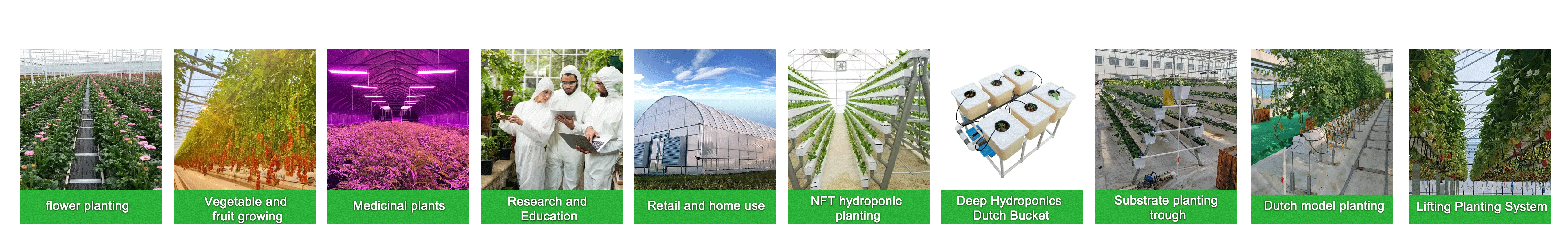 flower planting

Vegetable and fruit growing

Medicinal plants

Research and Education

Retail and home use

NFT hydroponic planting

Deep Hydroponics Dutch Bucket

Substrate planting trough

Dutch model planting

Lifting Planting System